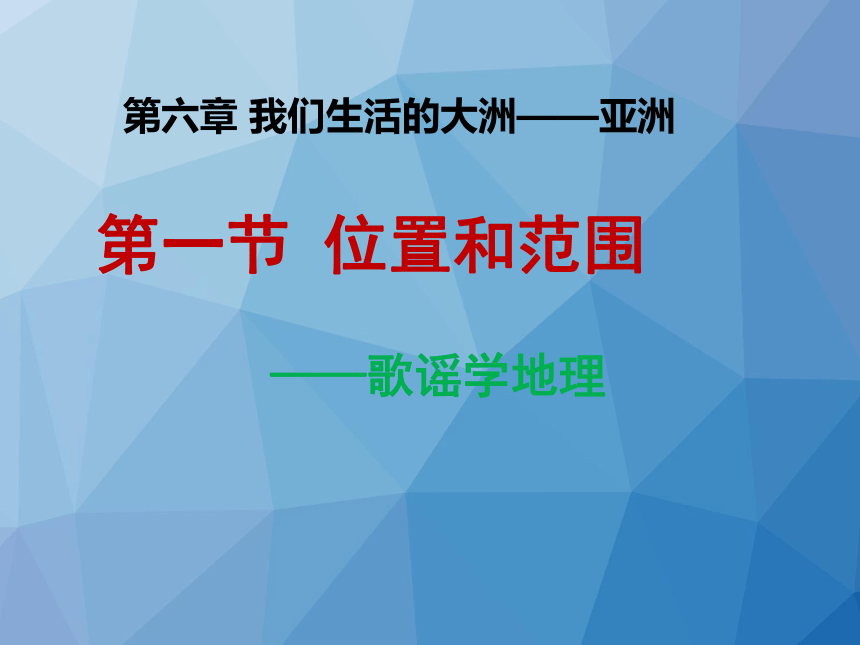 第六章 我们生活的大洲——亚洲

第一节 位置和范围

——歌谣学地理